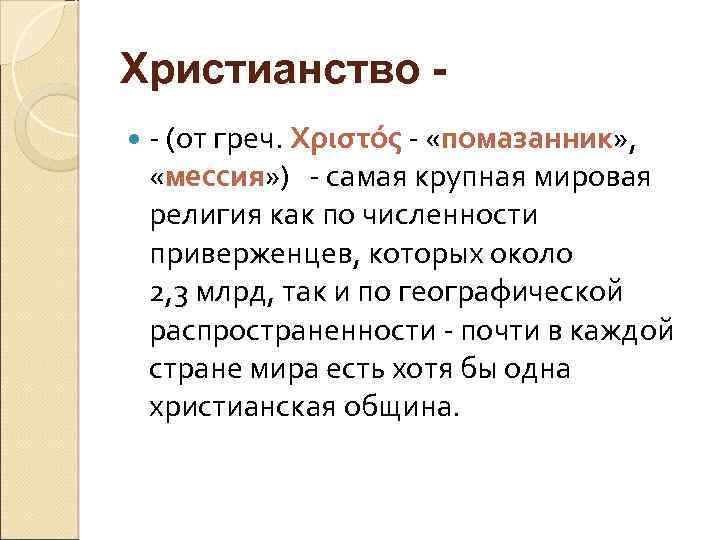 Христианство -

- (от греч. Χριστός - «помазанник», «мессия») - самая крупная мировая религия как по численности приверженцев, которых около 2,3 млрд, так и по географической распространенности - почти в каждой стране мира есть хотя бы одна христианская община.